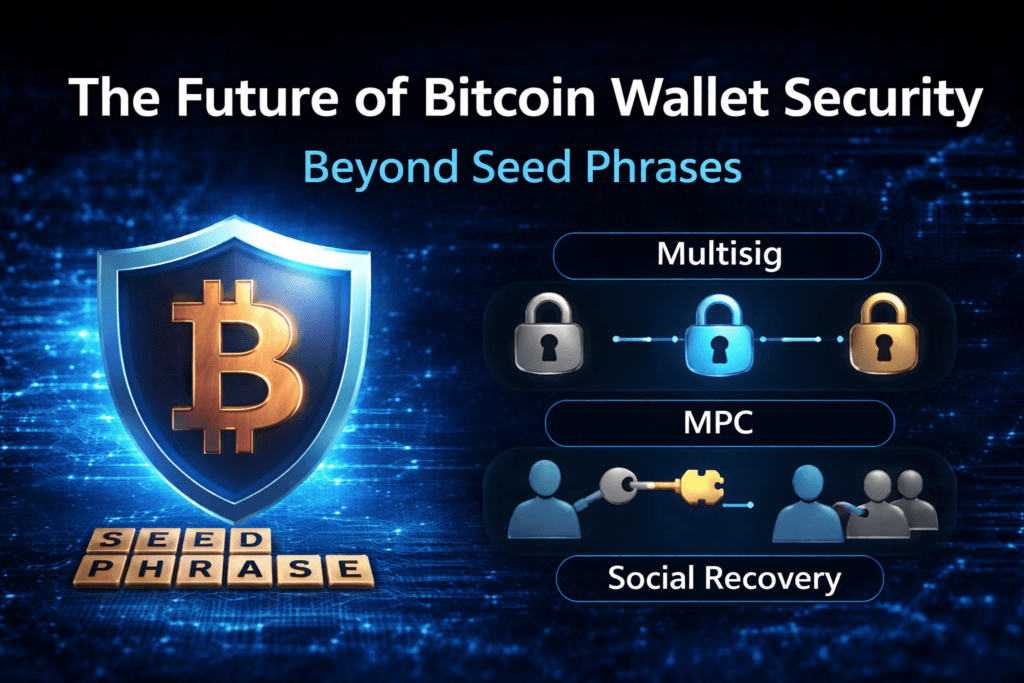 The Future of Bitcoin Wallet Security

Beyond Seed Phrases

SEED
PHRASE

Multisig

MPC

Social Recovery